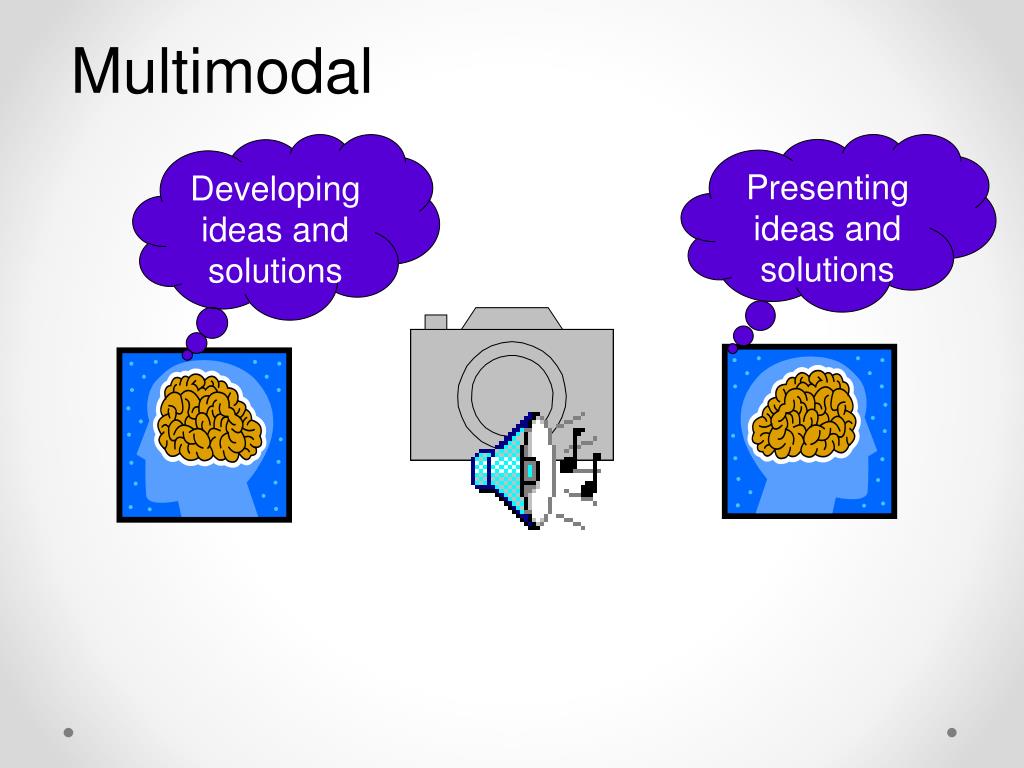 Multimodal

Developing ideas and solutions

Presenting ideas and solutions